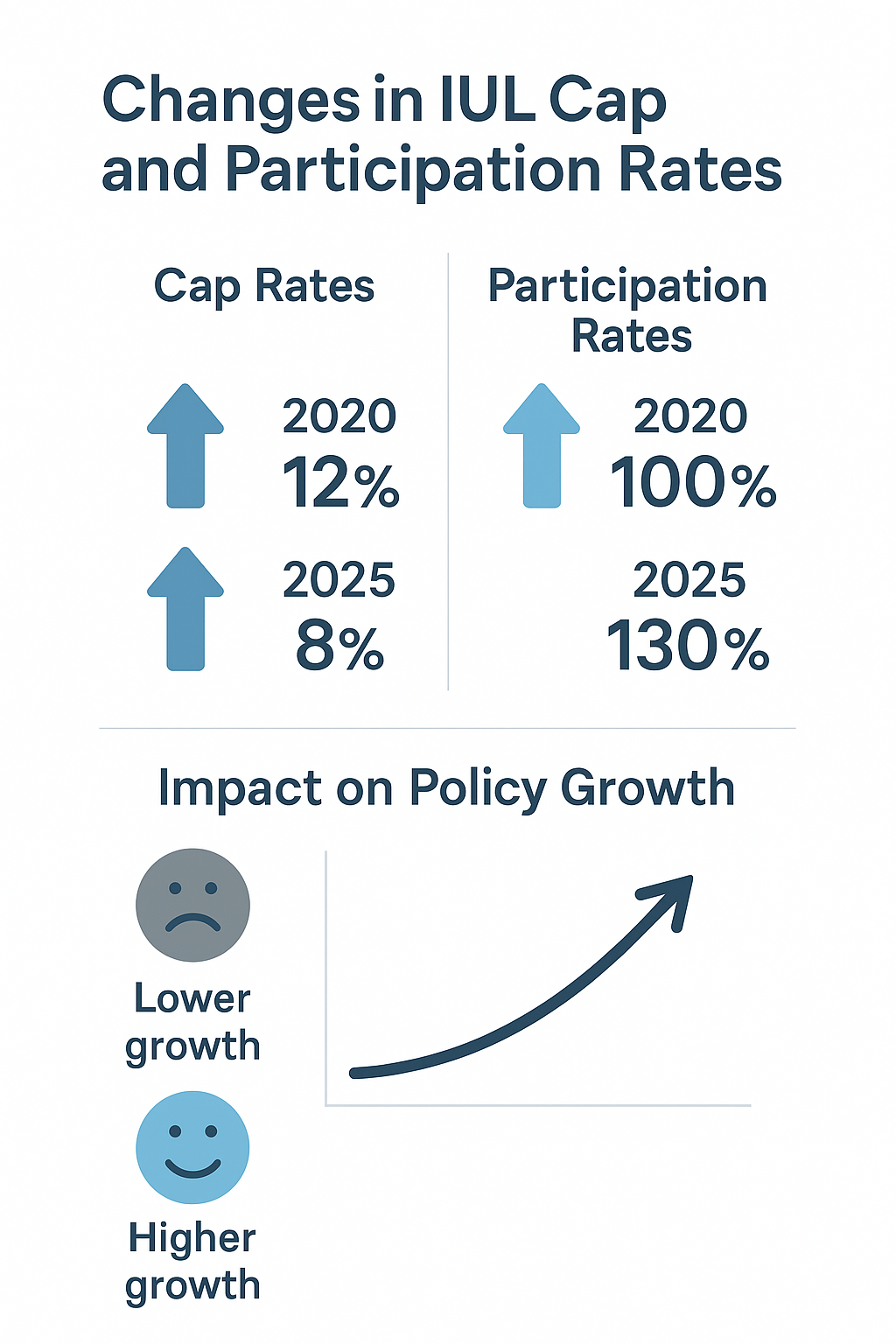 Changes in IUL Cap and Participation Rates

Cap Rates

2020
12%

2025
8%

Participation Rates

2020
100%

2025
130%

Impact on Policy Growth

Lower growth

Higher growth